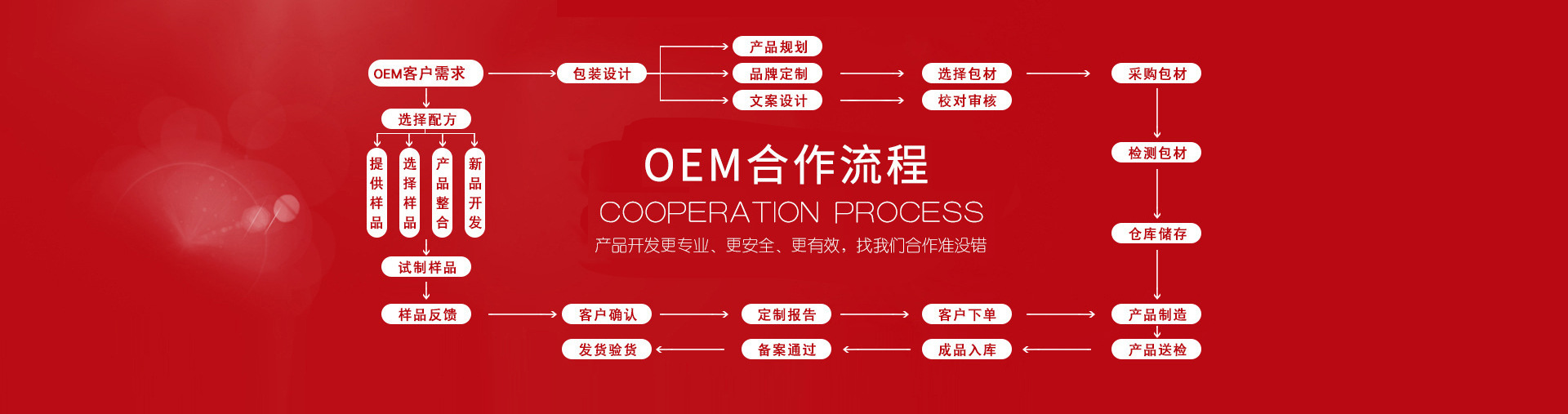 OEM客户需求

包装设计

产品规划

品牌定制

文案设计

选择包材

校对审核

采购包材

选择配方

提供样品

选择样品

产品整合

新品开发

OEM合作流程

COOPERATION PROCESS

产品开发更专业、更安全、更有效，找我们合作准没错

检测包材

仓库储存

试制样品

样品反馈

客户确认

定制报告

客户下单

产品制造

发货验货

备案通过

成品入库

产品送检